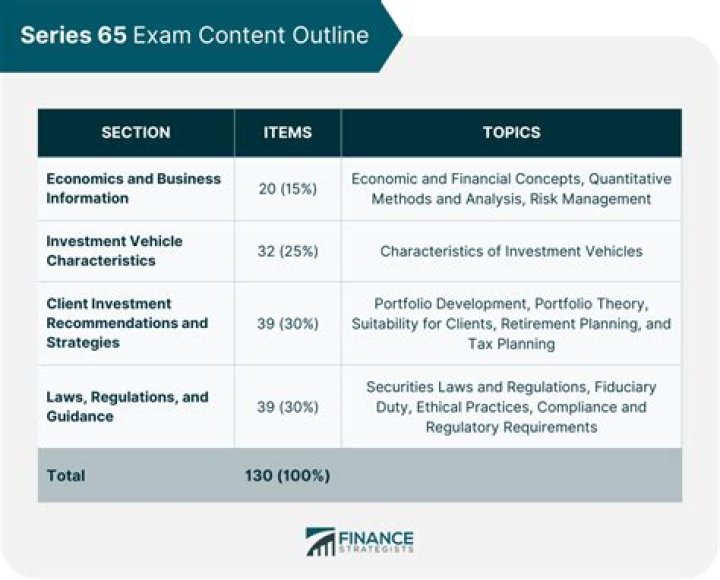 Series 65 Exam Content Outline

| SECTION | ITEMS | TOPICS |
|---|---|---|
| Economics and Business Information | 20 (15%) | Economic and Financial Concepts, Quantitative Methods and Analysis, Risk Management |
| Investment Vehicle Characteristics | 32 (25%) | Characteristics of Investment Vehicles |
| Client Investment Recommendations and Strategies | 39 (30%) | Portfolio Development, Portfolio Theory, Suitability for Clients, Retirement Planning, and Tax Planning |
| Laws, Regulations, and Guidance | 39 (30%) | Securities Laws and Regulations, Fiduciary Duty, Ethical Practices, Compliance and Regulatory Requirements |
| Total | 130 (100%) | |

FINANCE STRATEGISTS